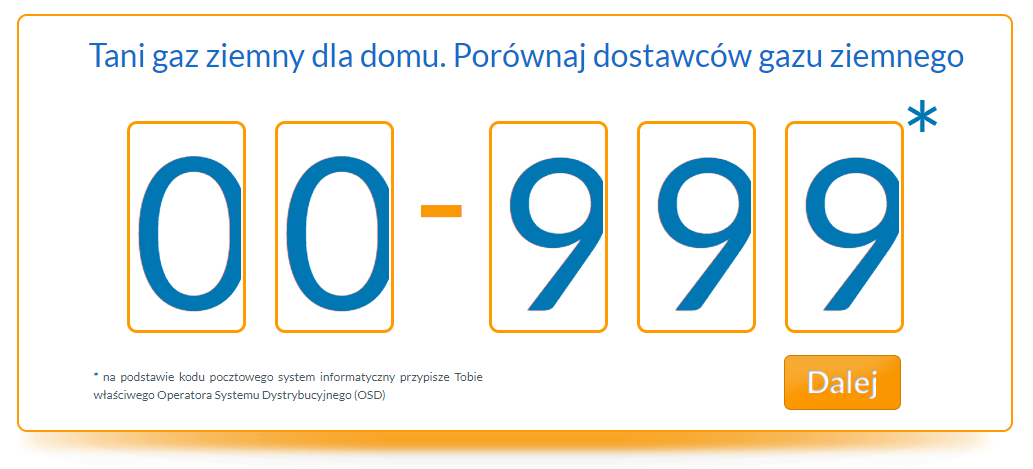 Tani gaz ziemny dla domu. Porównaj dostawców gazu ziemnego

00-999*

* na podstawie kodu pocztowego system informatyczny przypisze Tobie właściwego Operatora Systemu Dystrybucyjnego (OSD)

Dalej